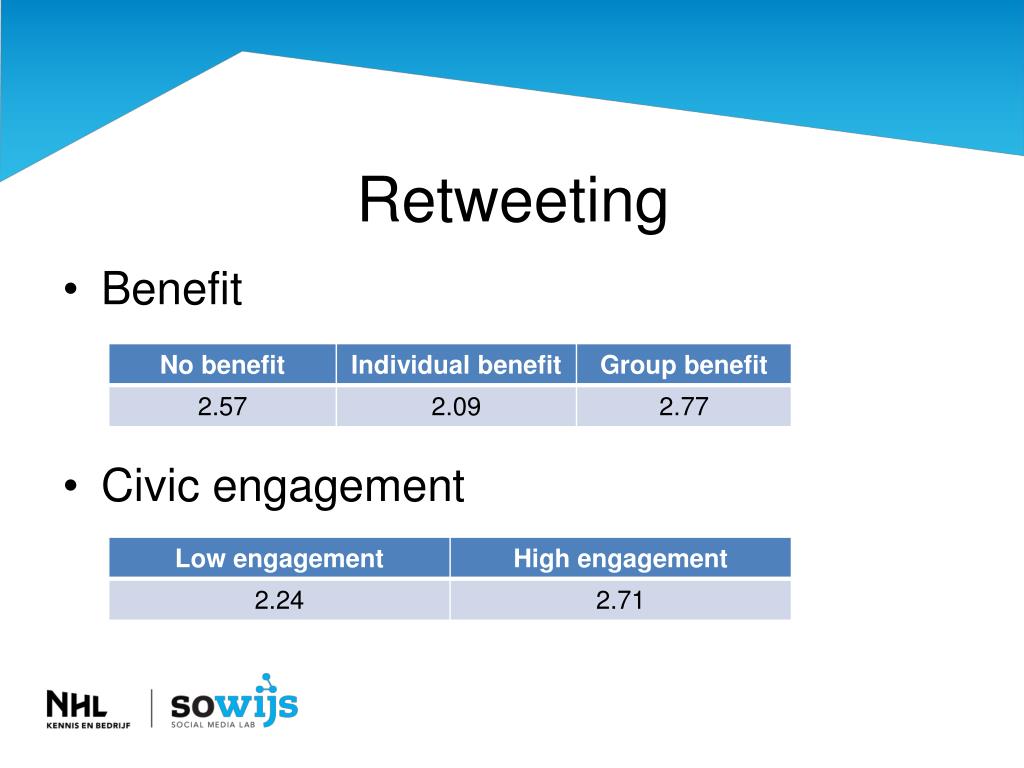 Retweeting

• Benefit

| No benefit | Individual benefit | Group benefit |
|---|---|---|
| 2.57 | 2.09 | 2.77 |

• Civic engagement

| Low engagement | High engagement |
|---|---|
| 2.24 | 2.71 |

NHL
KENNIS EN BEDRIJF

sowijs
SOCIAL MEDIA LAB